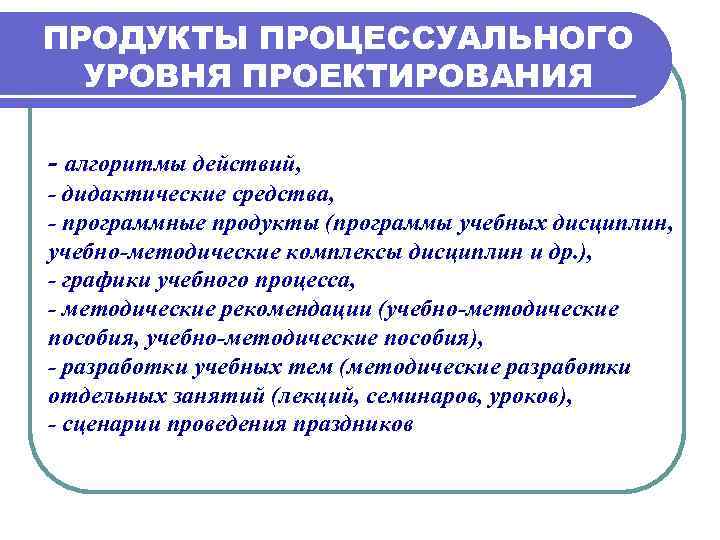 ПРОДУКТЫ ПРОЦЕССУАЛЬНОГО УРОВНЯ ПРОЕКТИРОВАНИЯ

- алгоритмы действий,
- дидактические средства,
- программные продукты (программы учебных дисциплин, учебно-методические комплексы дисциплин и др.),
- графики учебного процесса,
- методические рекомендации (учебно-методические пособия, учебно-методические пособия),
- разработки учебных тем (методические разработки отдельных занятий (лекций, семинаров, уроков),
- сценарии проведения праздников